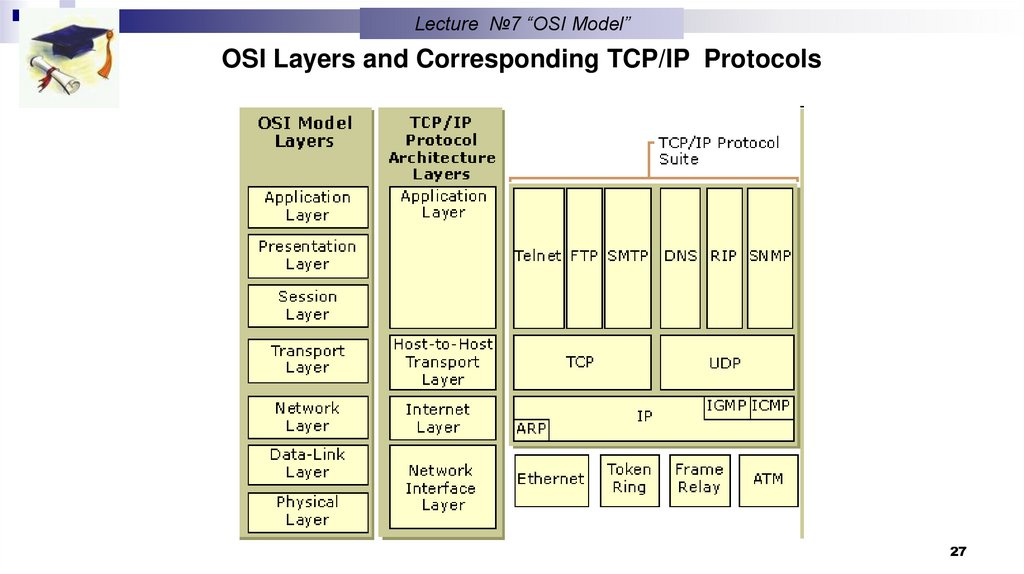 Lecture №7 “OSI Model”

OSI Layers and Corresponding TCP/IP Protocols

OSI Model Layers

Application Layer

Presentation Layer

Session Layer

Transport Layer

Network Layer

Data-Link Layer

Physical Layer

TCP/IP Protocol Architecture Layers

Application Layer

Host-to-Host Transport Layer

Internet Layer

Network Interface Layer

TCP/IP Protocol Suite

Telnet FTP SMTP DNS RIP SNMP

TCP UDP

IP IGMP ICMP ARP

Ethernet Token Ring Frame Relay ATM

27